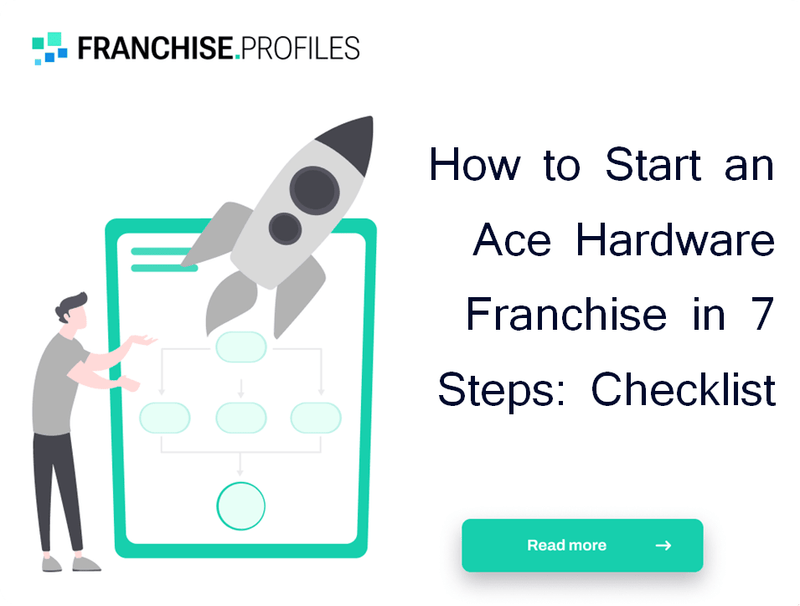 FRANCHISE.PROFILES

How to Start an Ace Hardware Franchise in 7 Steps: Checklist

Read more →